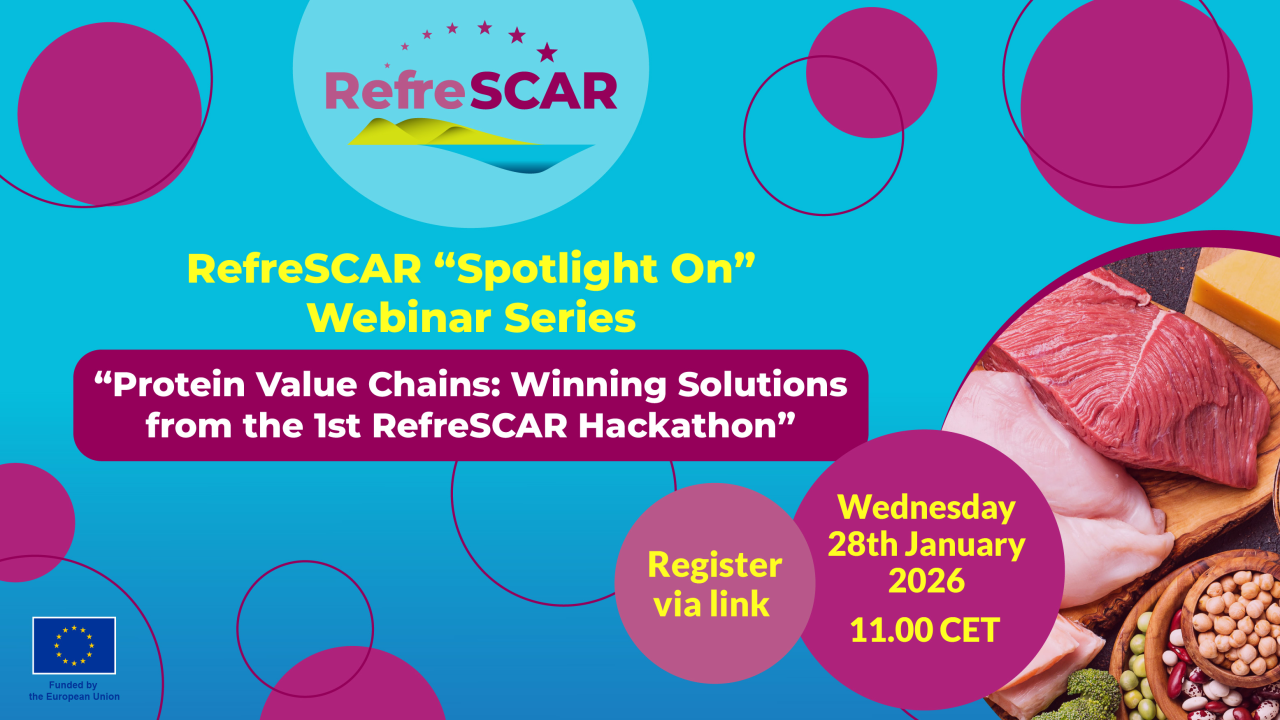 RefreSCAR

RefreSCAR “Spotlight On” Webinar Series

“Protein Value Chains: Winning Solutions from the 1st RefreSCAR Hackathon”

Register via link

Wednesday 28th January 2026

11.00 CET

Funded by the European Union